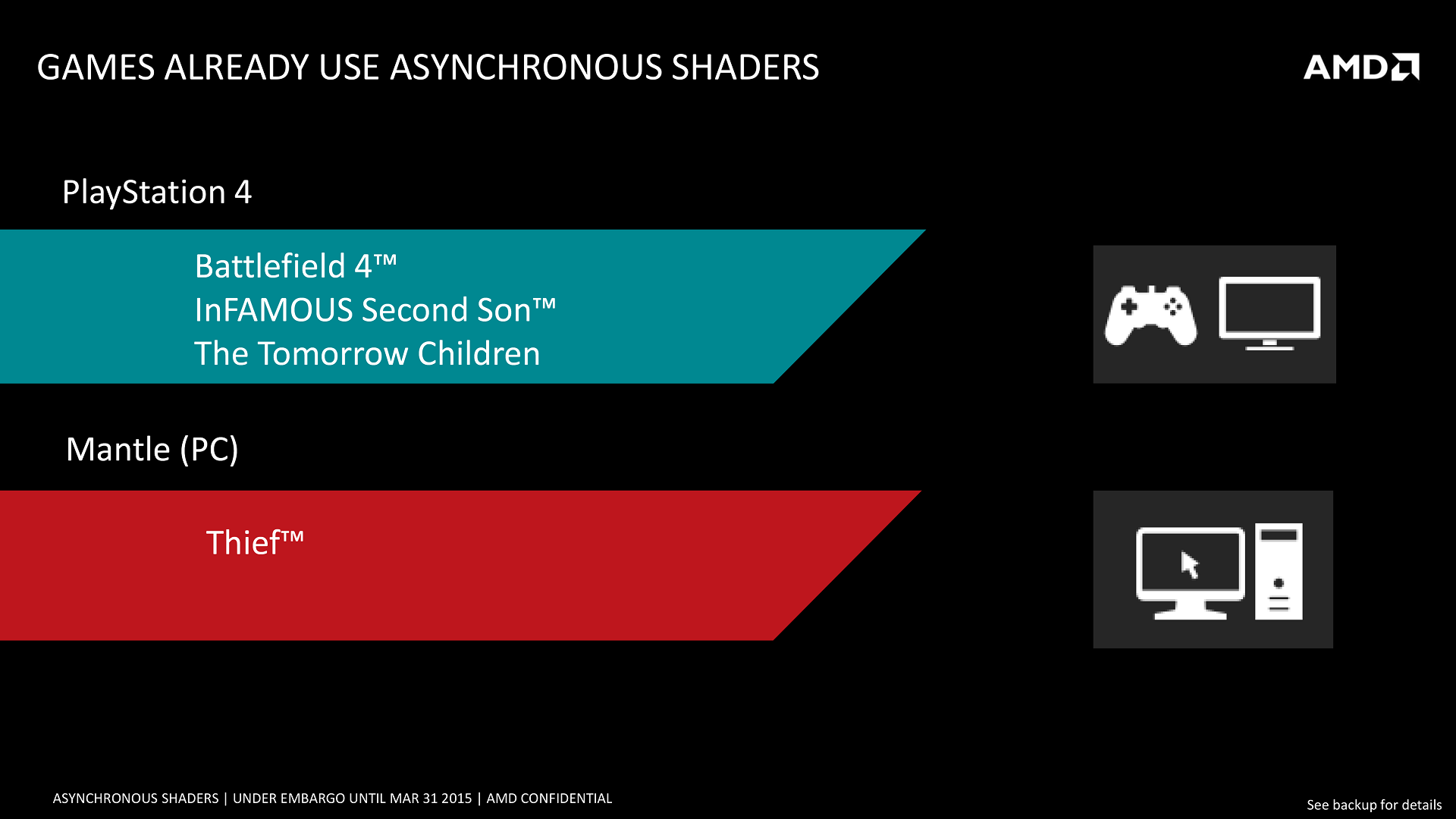 GAMES ALREADY USE ASYNCHRONOUS SHADERS

AMD

PlayStation 4

Battlefield 4™
InFAMOUS Second Son™
The Tomorrow Children

Mantle (PC)

Thief™

ASYNCHRONOUS SHADERS | UNDER EMBARGO UNTIL MAR 31 2015 | AMD CONFIDENTIAL

See backup for details